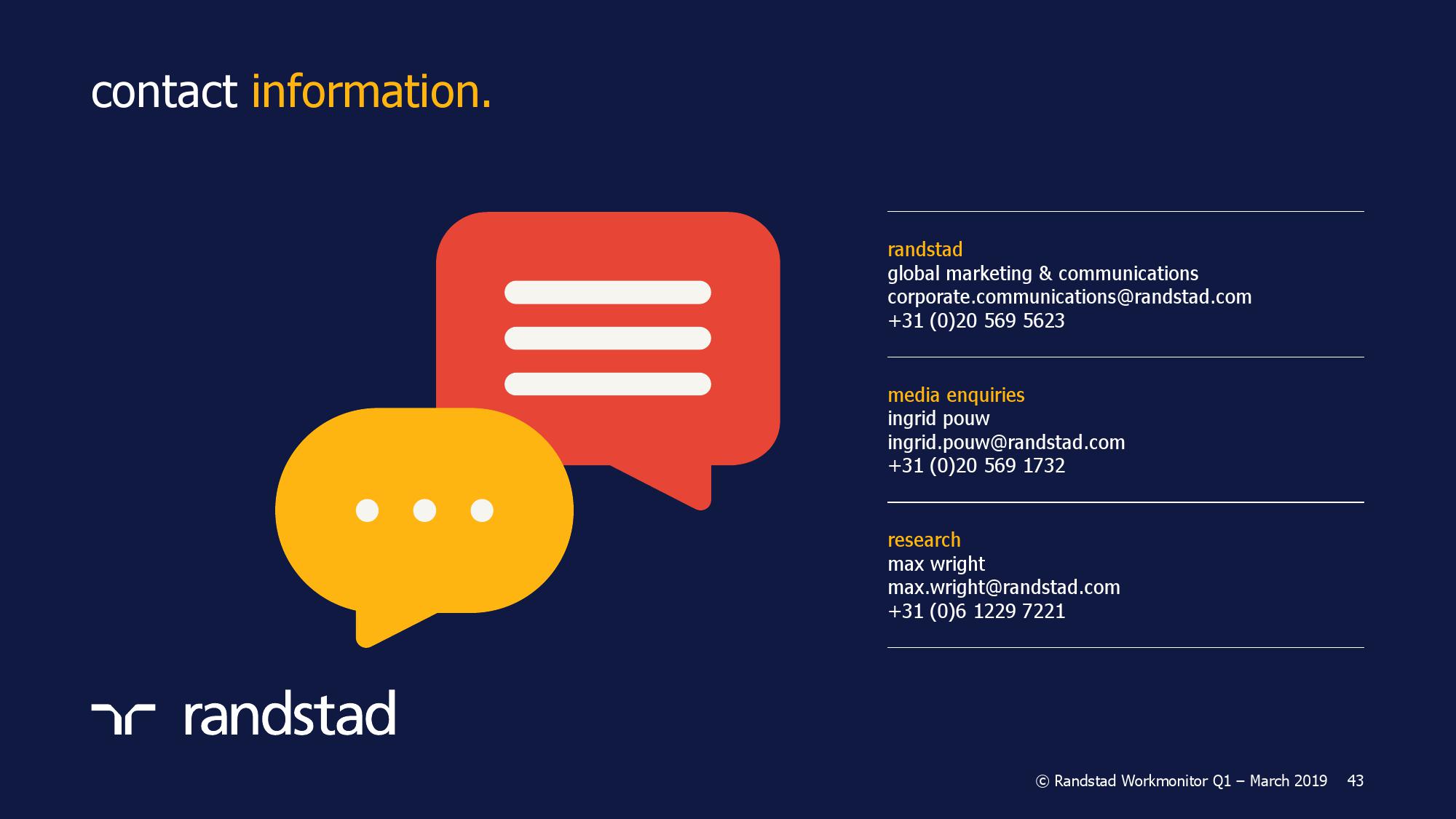 contact information.

randstad
global marketing & communications
corporate.communications@randstad.com
+31 (0)20 569 5623

media enquiries
ingrid pouw
ingrid.pouw@randstad.com
+31 (0)20 569 1732

research
max wright
max.wright@randstad.com
+31 (0)6 1229 7221

randstad

© Randstad Workmonitor Q1 – March 2019 43